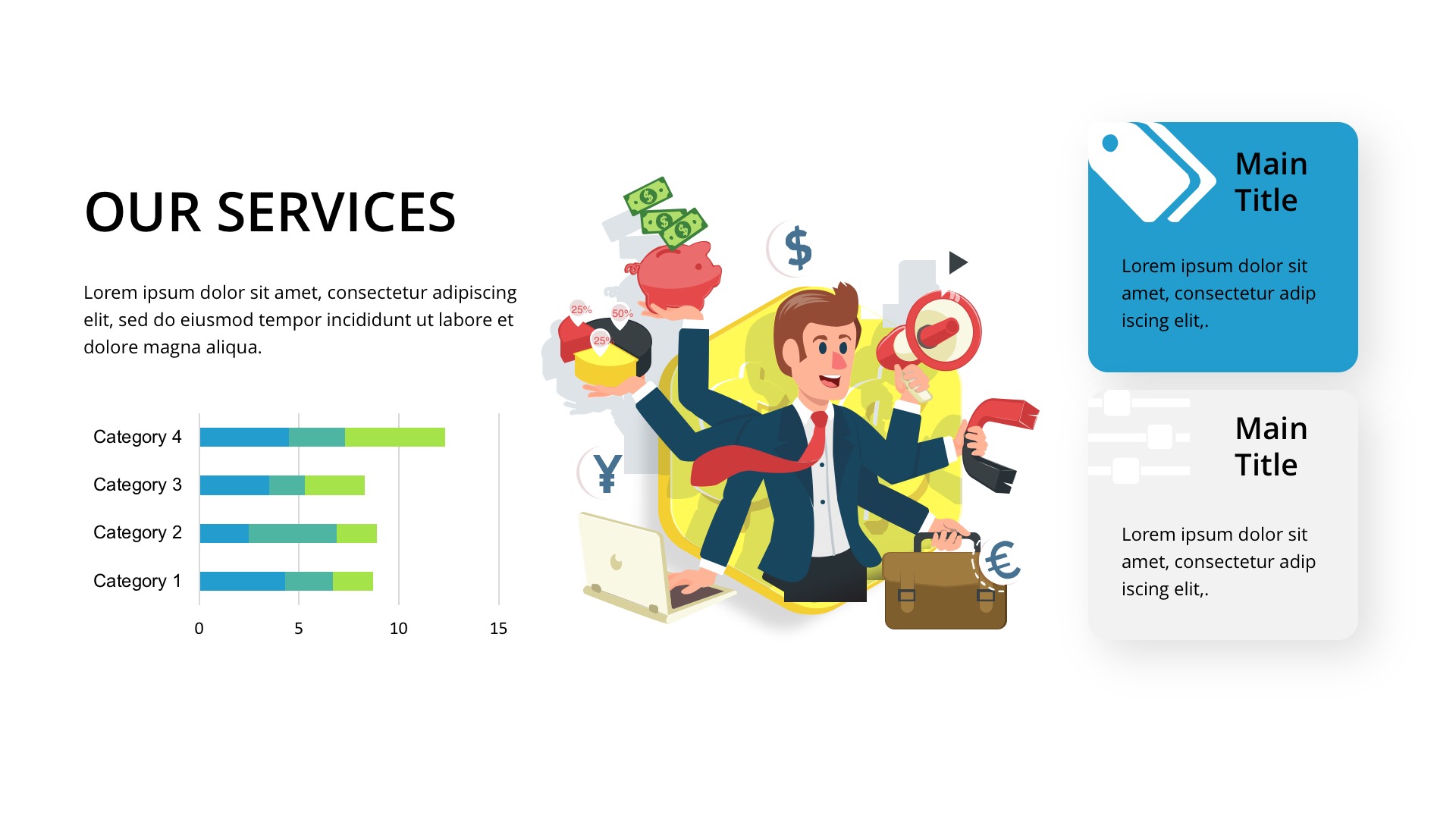 OUR SERVICES

Lorem ipsum dolor sit amet, consectetur adipiscing elit, sed do eiusmod tempor incididunt ut labore et dolore magna aliqua.

Category 4
Category 3
Category 2
Category 1

0 5 10 15

25%
50%
25%

$
¥
€

Main Title

Lorem ipsum dolor sit amet, consectetur adip iscing elit,.

Main Title

Lorem ipsum dolor sit amet, consectetur adip iscing elit,.